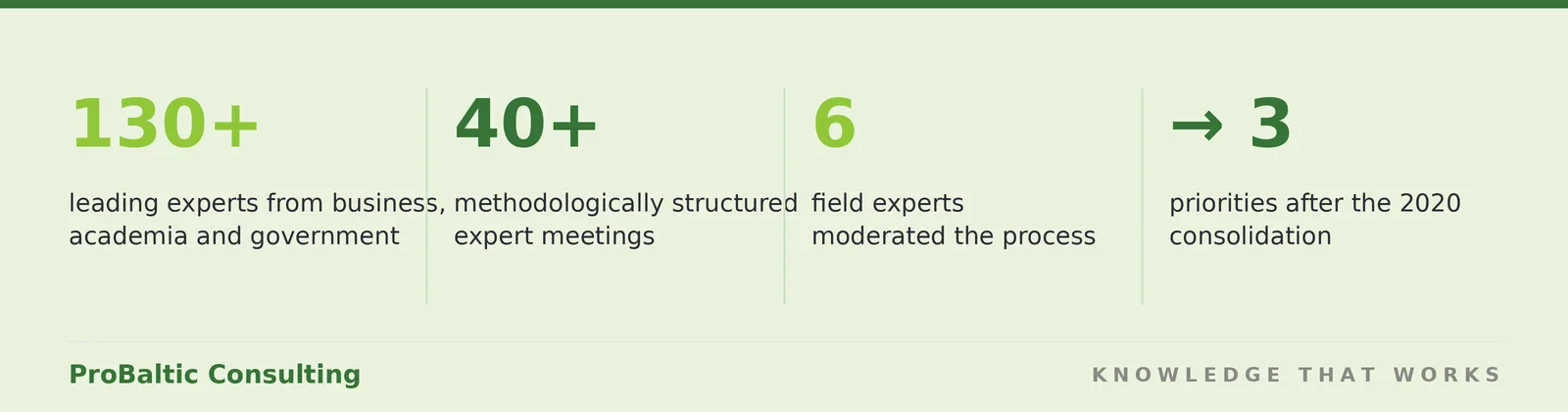 130+

leading experts from business, academia and government

40+

methodologically structured expert meetings

6

field experts moderated the process

→ 3

priorities after the 2020 consolidation

ProBaltic Consulting

KNOWLEDGE THAT WORKS